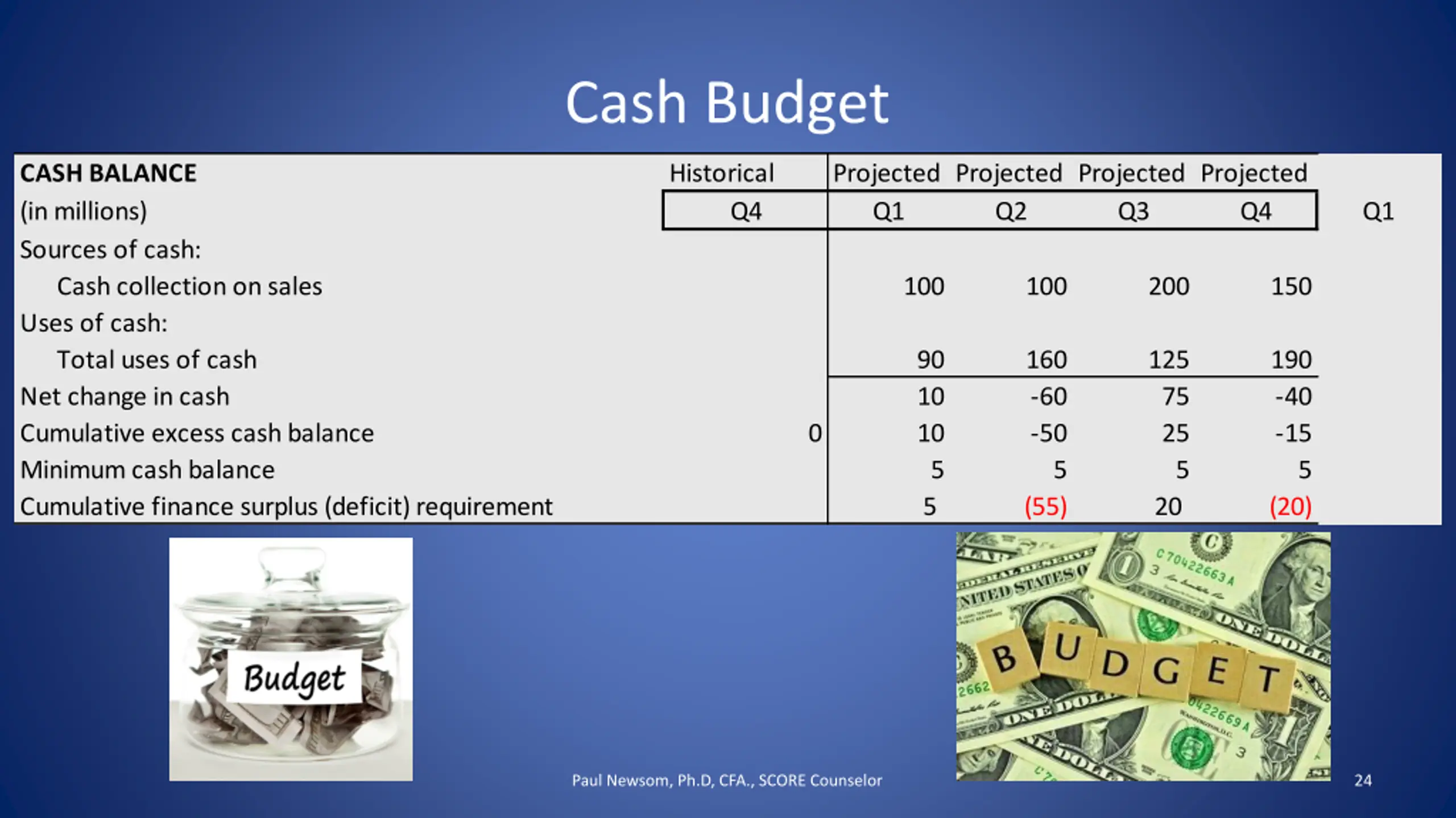 Cash Budget

| CASH BALANCE | Historical | Projected | Projected | Projected | Projected | |
|---|---|---|---|---|---|---|
| (in millions) | Q4 | Q1 | Q2 | Q3 | Q4 | Q1 |
| Sources of cash: | | | | | | |
| Cash collection on sales | | 100 | 100 | 200 | 150 | |
| Uses of cash: | | | | | | |
| Total uses of cash | | 90 | 160 | 125 | 190 | |
| Net change in cash | | 10 | -60 | 75 | -40 | |
| Cumulative excess cash balance | 0 | 10 | -50 | 25 | -15 | |
| Minimum cash balance | | 5 | 5 | 5 | 5 | |
| Cumulative finance surplus (deficit) requirement | | 5 | (55) | 20 | (20) | |

Budget

BUDGET

Paul Newsom, Ph.D, CFA., SCORE Counselor

24